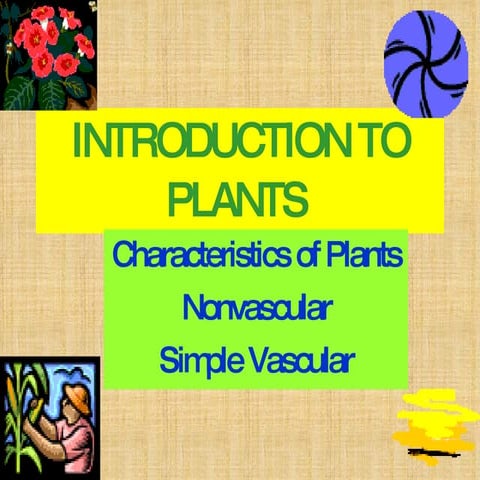 INTRODUCTION TO PLANTS

Characteristics of Plants

Nonvascular

Simple Vascular